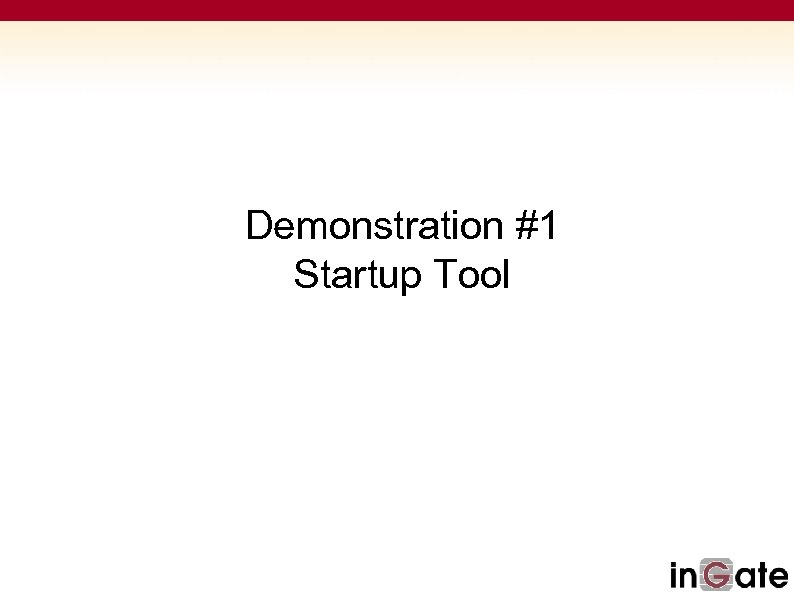 Demonstration #1
Startup Tool

inGate